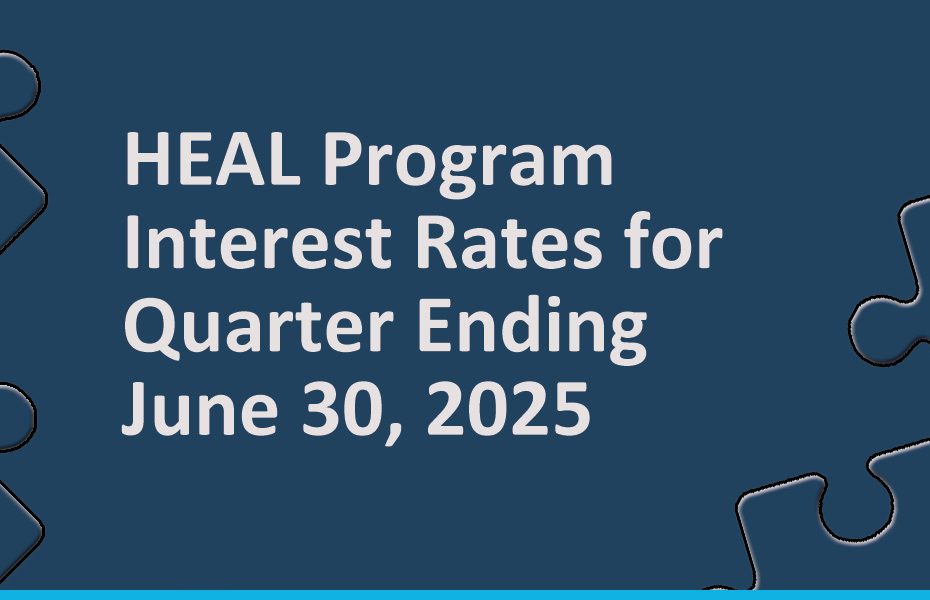 HEAL Program Interest Rates for Quarter Ending June 30, 2025